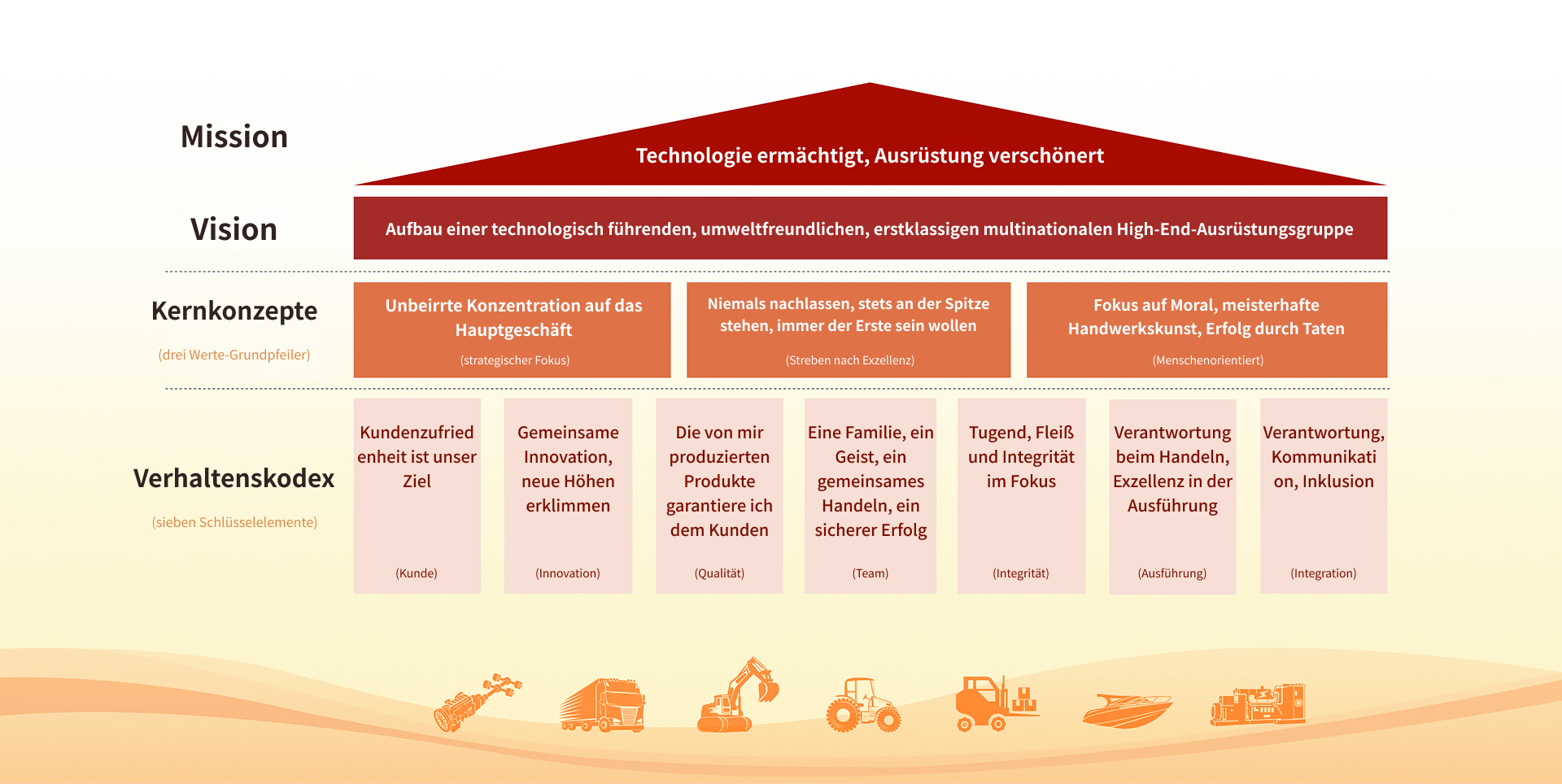 Mission

Technologie ermächtigt, Ausrüstung verschönert

Vision

Aufbau einer technologisch führenden, umweltfreundlichen, erstklassigen multinationalen High-End-Ausrüstungsgruppe

Kernkonzepte

(drei Werte-Grundpfeiler)

Unbeirrte Konzentration auf das Hauptgeschäft

(strategischer Fokus)

Niemals nachlassen, stets an der Spitze stehen, immer der Erste sein wollen

(Streben nach Exzellenz)

Fokus auf Moral, meisterhafte Handwerkskunst, Erfolg durch Taten

(Menschenorientiert)

Verhaltenskodex

(sieben Schlüsselelemente)

Kundenzufriedenheit ist unser Ziel

(Kunde)

Gemeinsame Innovation, neue Höhen erklimmen

(Innovation)

Die von mir produzierten Produkte garantiere ich dem Kunden

(Qualität)

Eine Familie, ein Geist, ein gemeinsames Handeln, ein sicherer Erfolg

(Team)

Tugend, Fleiß und Integrität im Fokus

(Integrität)

Verantwortung beim Handeln, Exzellenz in der Ausführung

(Ausführung)

Verantwortung, Kommunikation, Inklusion

(Integration)